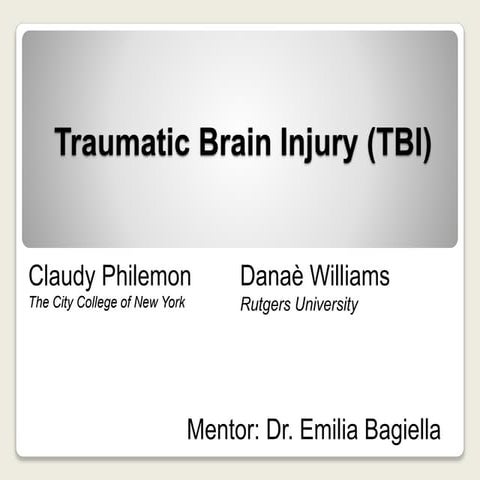 Traumatic Brain Injury (TBI)

Claudy Philemon
The City College of New York

Danaè Williams
Rutgers University

Mentor: Dr. Emilia Bagiella